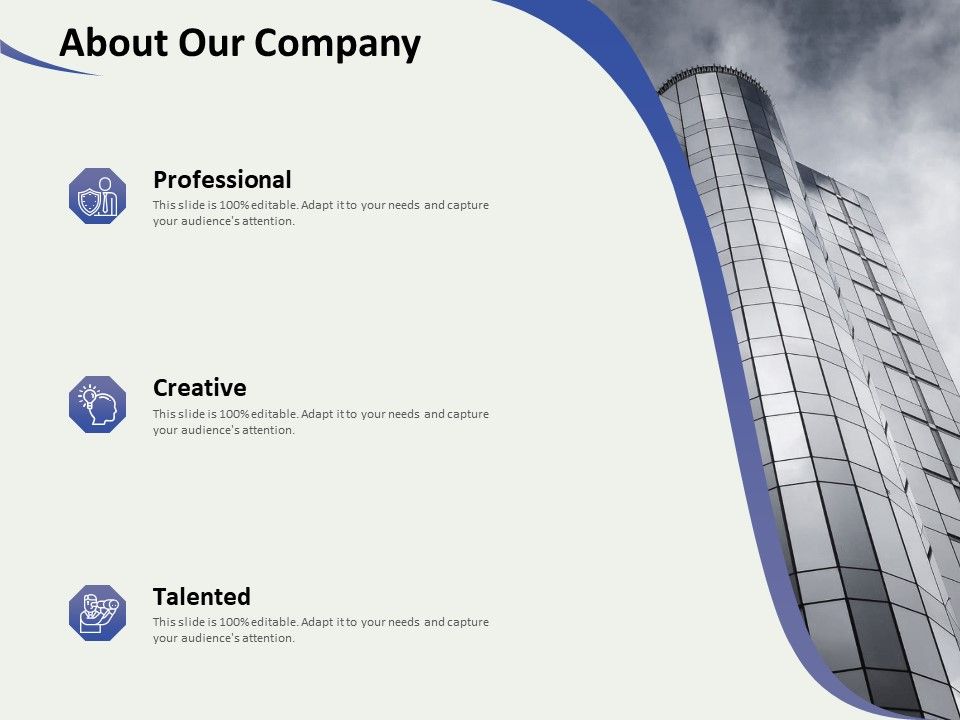 About Our Company

Professional
This slide is 100% editable. Adapt it to your needs and capture your audience's attention.

Creative
This slide is 100% editable. Adapt it to your needs and capture your audience's attention.

Talented
This slide is 100% editable. Adapt it to your needs and capture your audience's attention.